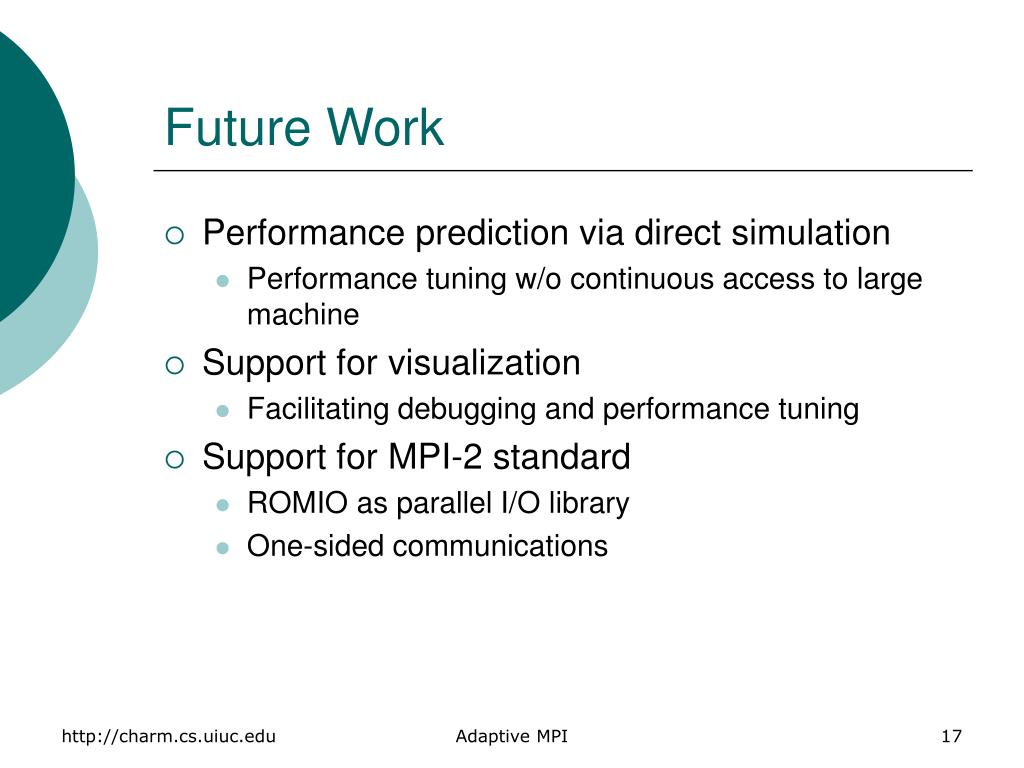 Future Work

- Performance prediction via direct simulation
  - Performance tuning w/o continuous access to large machine
- Support for visualization
  - Facilitating debugging and performance tuning
- Support for MPI-2 standard
  - ROMIO as parallel I/O library
  - One-sided communications

http://charm.cs.uiuc.edu

Adaptive MPI

17